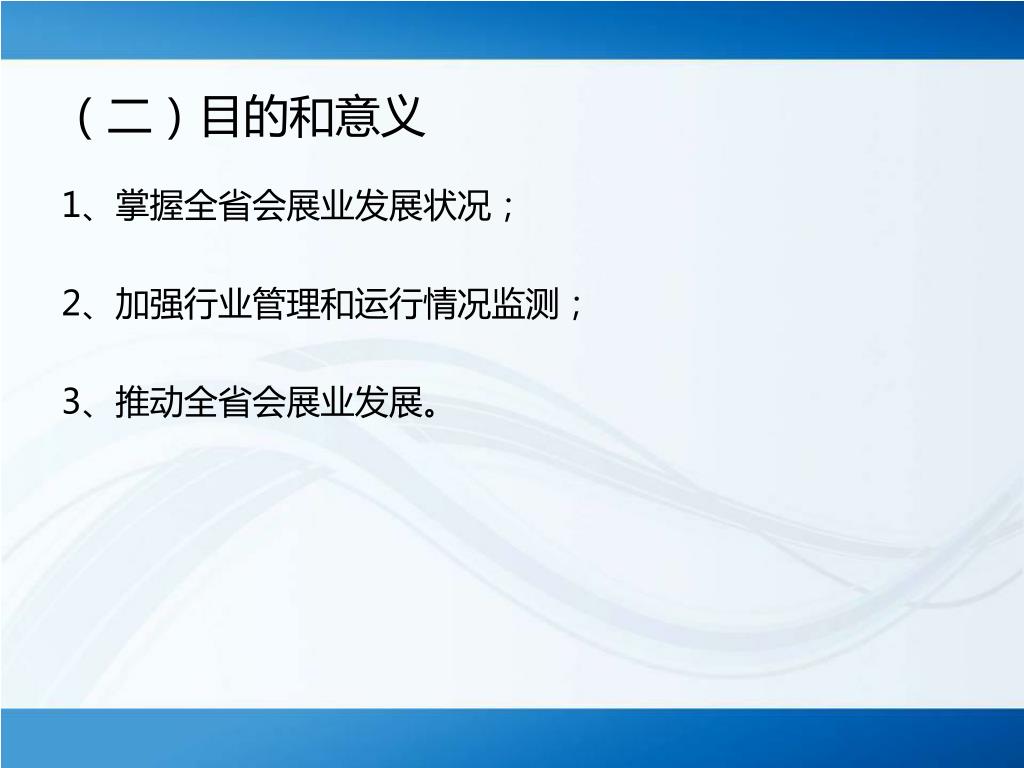 （二）目的和意义

1、掌握全省会展业发展状况；

2、加强行业管理和运行情况监测；

3、推动全省会展业发展。